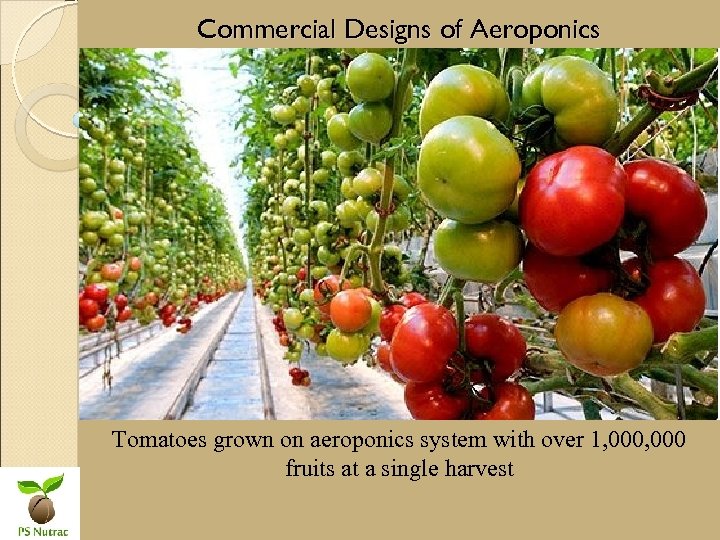 Commercial Designs of Aeroponics

Tomatoes grown on aeroponics system with over 1,000,000 fruits at a single harvest

PS Nutrac